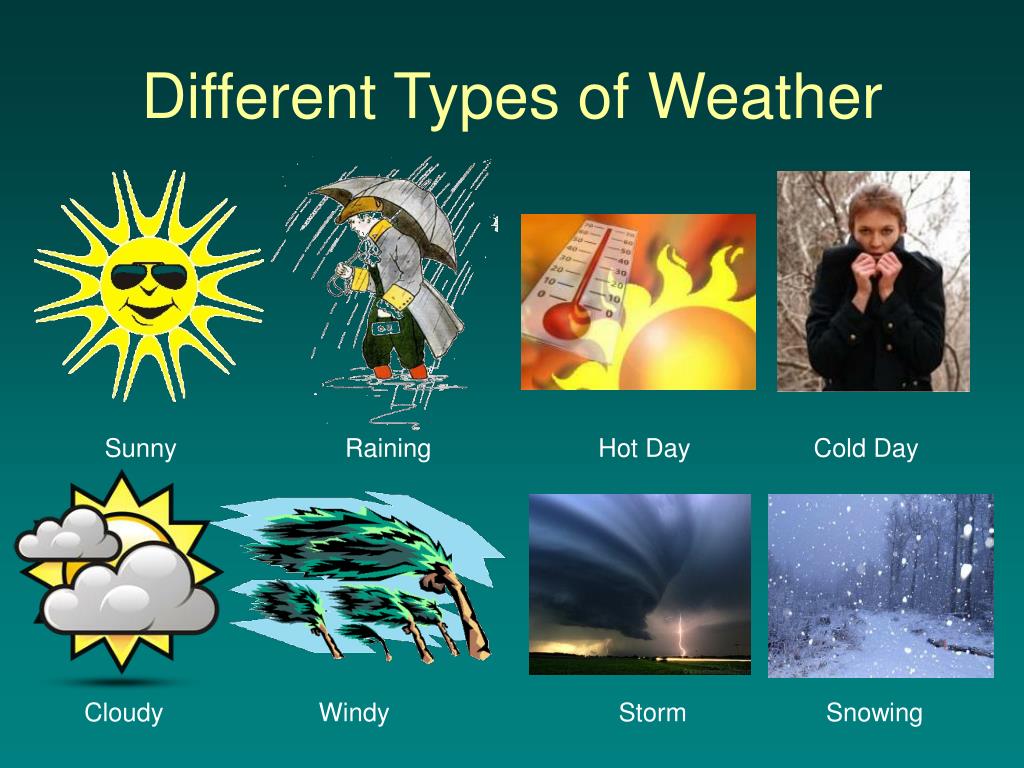 Different Types of Weather

Sunny

Raining

Hot Day

Cold Day

Cloudy

Windy

Storm

Snowing